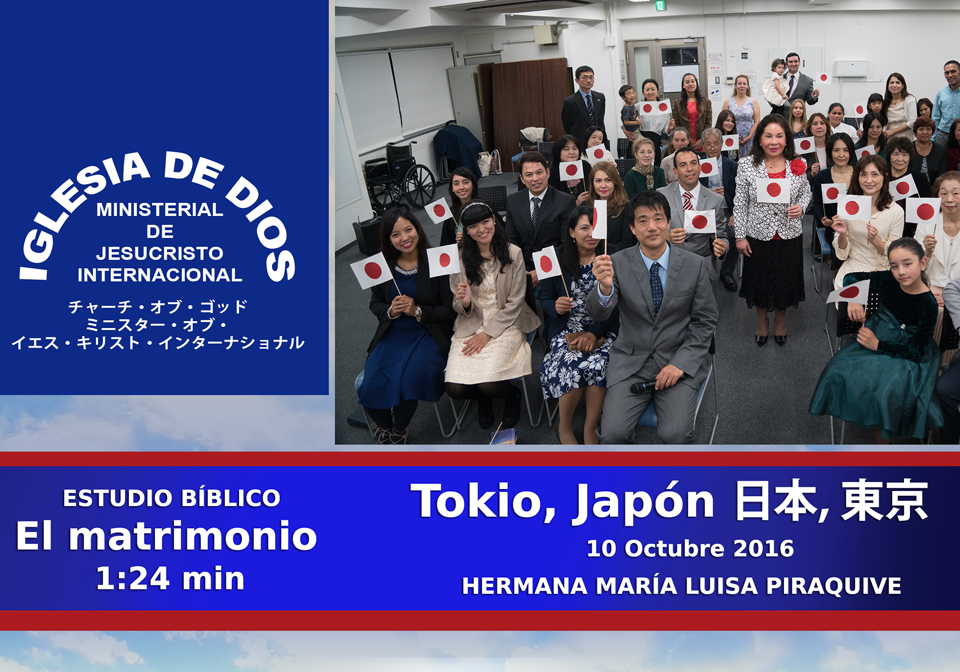 IGLESIA DE DIOS
MINISTERIAL
DE
JESUCRISTO
INTERNACIONAL

チャーチ・オブ・ゴッド
ミニスター・オブ・
イエス・キリスト・インターナショナル

ESTUDIO BÍBLICO
El matrimonio
1:24 min

Tokio, Japón 日本, 東京
10 Octubre 2016
HERMANA MARÍA LUISA PIRAQUIVE